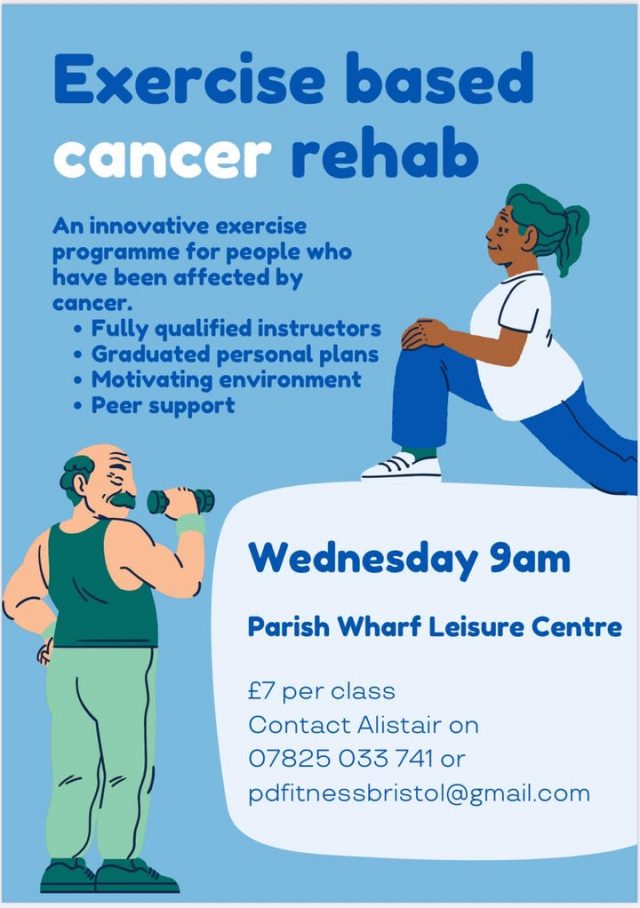 Exercise based cancer rehab

An innovative exercise programme for people who have been affected by cancer.
• Fully qualified instructors
• Graduated personal plans
• Motivating environment
• Peer support

Wednesday 9am

Parish Wharf Leisure Centre

£7 per class
Contact Alistair on
07825 033 741 or
pdfitnessbristol@gmail.com